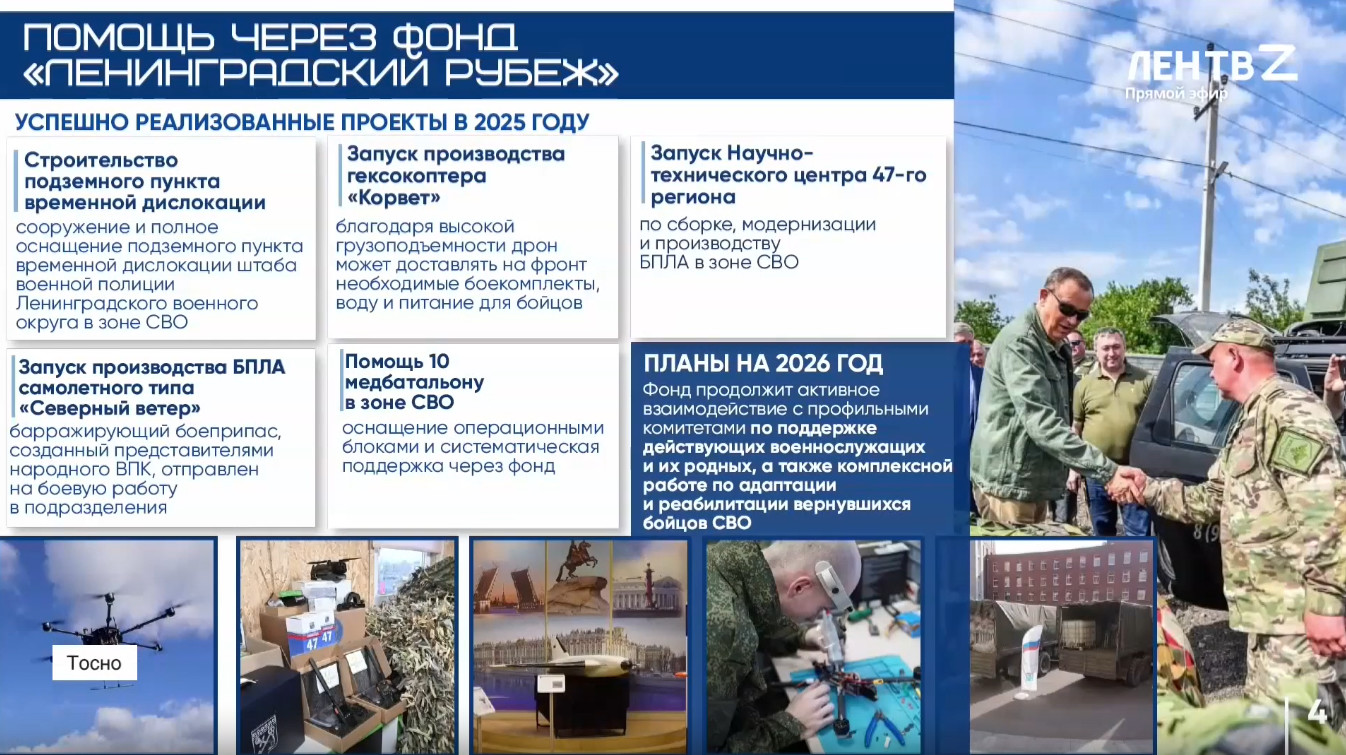 ПОМОЩЬ ЧЕРЕЗ ФОНД «ЛЕНИНГРАДСКИЙ РУБЕЖ»

ЛЕНТВ Z
Прямой эфир

УСПЕШНО РЕАЛИЗОВАННЫЕ ПРОЕКТЫ В 2025 ГОДУ

Строительство подземного пункта временной дислокации
сооружение и полное оснащение подземного пункта временной дислокации штаба военной полиции Ленинградского военного округа в зоне СВО

Запуск производства гексокоптера «Корвет»
благодаря высокой грузоподъемности дрон может доставлять на фронт необходимые боекомплекты, воду и питание для бойцов

Запуск Научно-технического центра 47-го региона
по сборке, модернизации и производству БПЛА в зоне СВО

Запуск производства БПЛА самолетного типа «Северный ветер»
барражирующий боеприпас, созданный представителями народного ВПК, отправлен на боевую работу в подразделения

Помощь 10 медбатальону в зоне СВО
оснащение операционными блоками и систематическая поддержка через фонд

ПЛАНЫ НА 2026 ГОД
Фонд продолжит активное взаимодействие с профильными комитетами по поддержке действующих военнослужащих и их родных, а также комплексной работе по адаптации и реабилитации вернувшихся бойцов СВО

Тосно

47

4